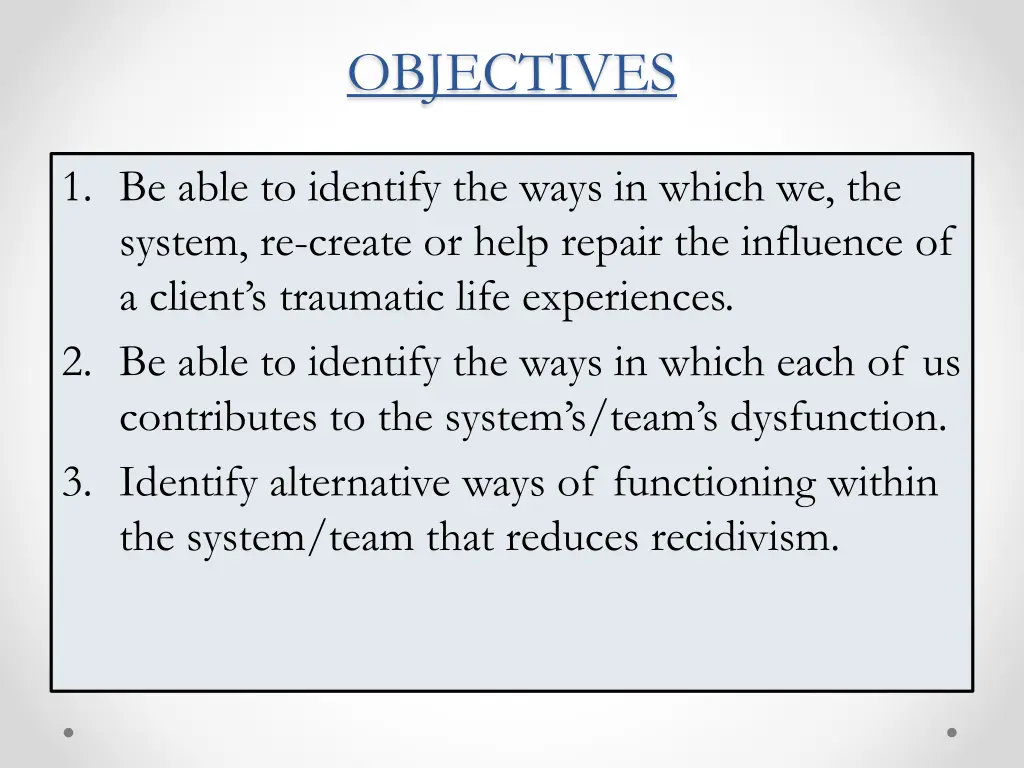 OBJECTIVES

1. Be able to identify the ways in which we, the system, re-create or help repair the influence of a client's traumatic life experiences.
2. Be able to identify the ways in which each of us contributes to the system's/team's dysfunction.
3. Identify alternative ways of functioning within the system/team that reduces recidivism.